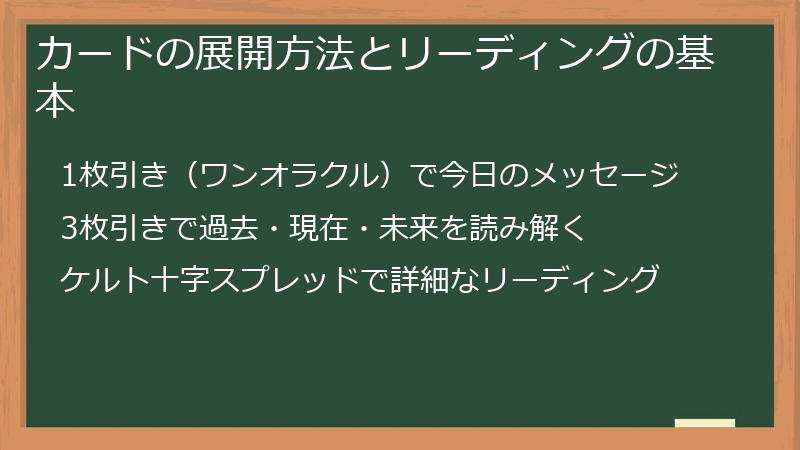 カードの展開方法とリーディングの基本

1枚引き（ワンオラクル）で今日のメッセージ

3枚引きで過去・現在・未来を読み解く

ケルト十字スプレッドで詳細なリーディング